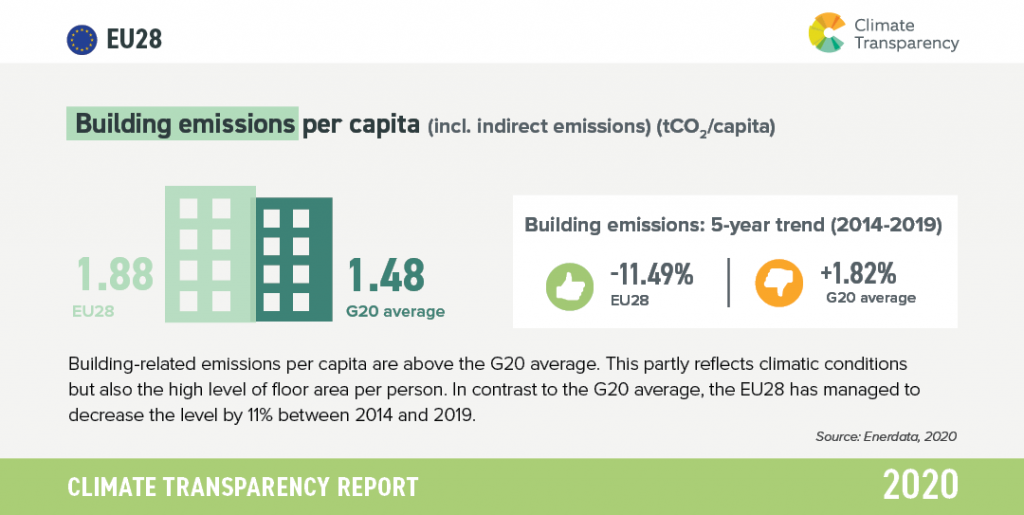 EU28

Climate Transparency

Building emissions per capita (incl. indirect emissions) ($tCO_2$/capita)

1.88
EU28

1.48
G20 average

Building emissions: 5-year trend (2014-2019)

-11.49%
EU28

+1.82%
G20 average

Building-related emissions per capita are above the G20 average. This partly reflects climatic conditions but also the high level of floor area per person. In contrast to the G20 average, the EU28 has managed to decrease the level by 11% between 2014 and 2019.

Source: Enerdata, 2020

CLIMATE TRANSPARENCY REPORT

2020